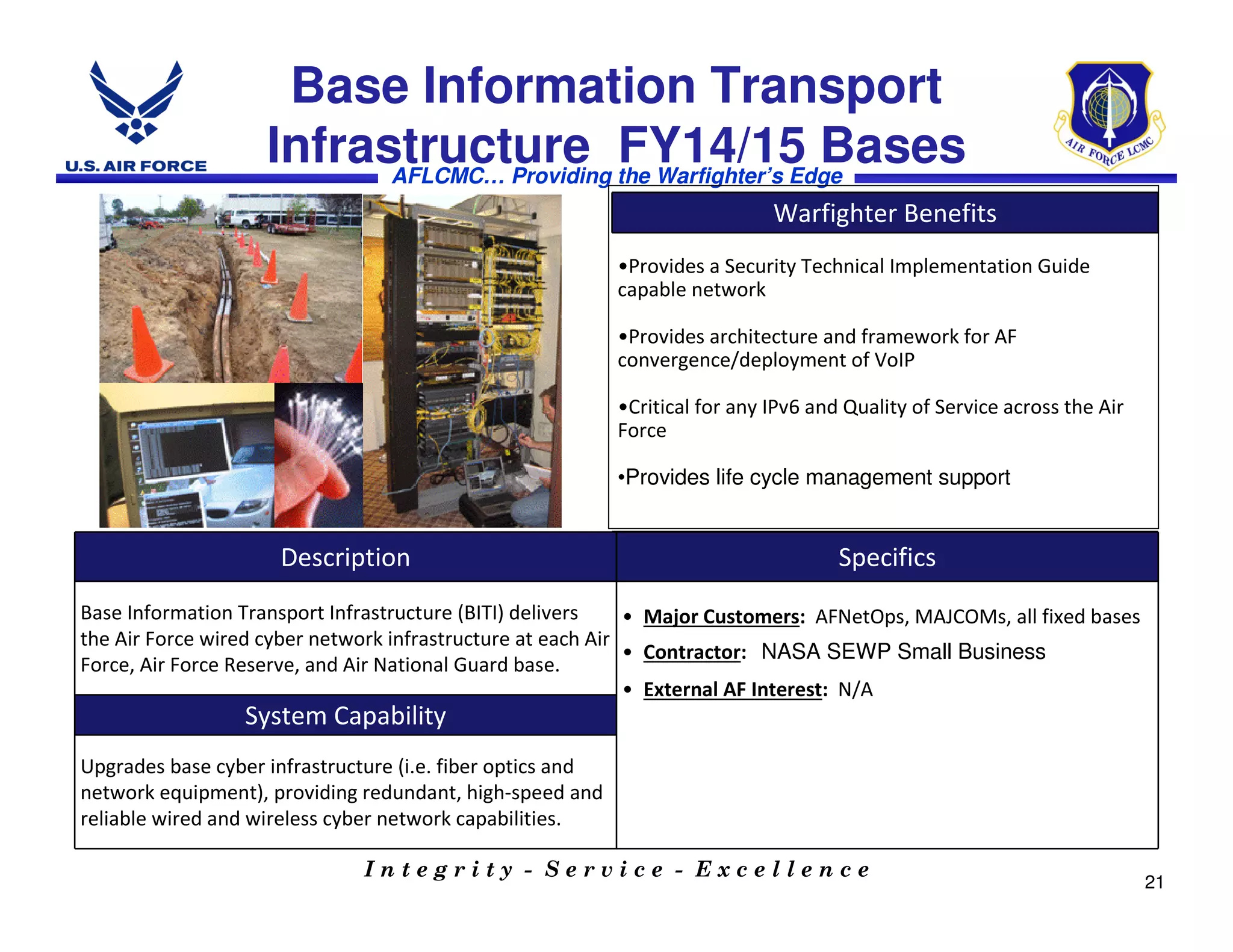 U.S. AIR FORCE

Base Information Transport Infrastructure FY14/15 Bases

AIR FORCE LCMC

AFLCMC... Providing the Warfighter's Edge

Warfighter Benefits

•Provides a Security Technical Implementation Guide capable network

•Provides architecture and framework for AF convergence/deployment of VoIP

•Critical for any IPv6 and Quality of Service across the Air Force

•Provides life cycle management support

Description

Base Information Transport Infrastructure (BITI) delivers the Air Force wired cyber network infrastructure at each Air Force, Air Force Reserve, and Air National Guard base.

System Capability

Upgrades base cyber infrastructure (i.e. fiber optics and network equipment), providing redundant, high-speed and reliable wired and wireless cyber network capabilities.

Specifics

• Major Customers: AFNetOps, MAJCOMs, all fixed bases
• Contractor: NASA SEWP Small Business
• External AF Interest: N/A

Integrity - Service - Excellence

21